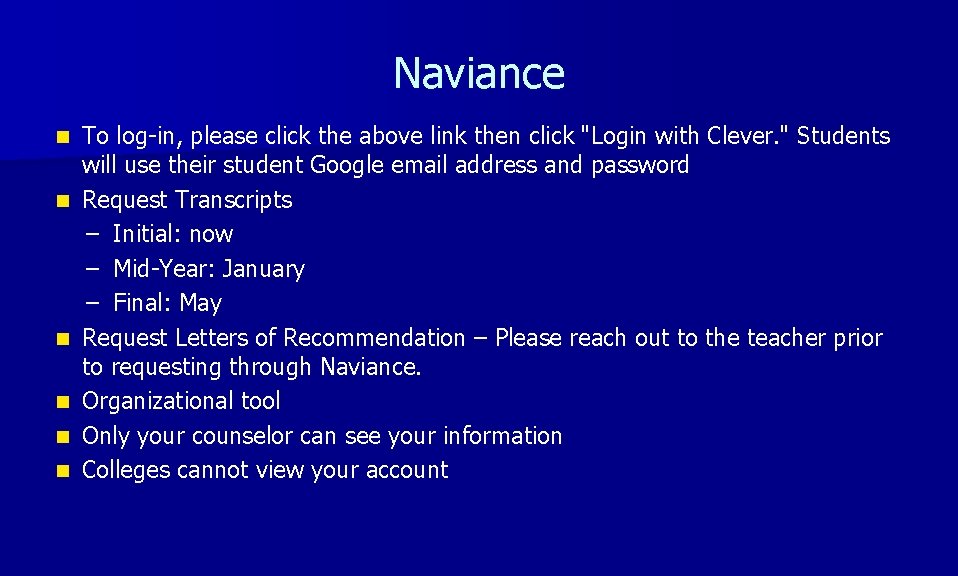 Naviance

- To log-in, please click the above link then click "Login with Clever." Students will use their student Google email address and password
- Request Transcripts
  – Initial: now
  – Mid-Year: January
  – Final: May
- Request Letters of Recommendation – Please reach out to the teacher prior to requesting through Naviance.
- Organizational tool
- Only your counselor can see your information
- Colleges cannot view your account